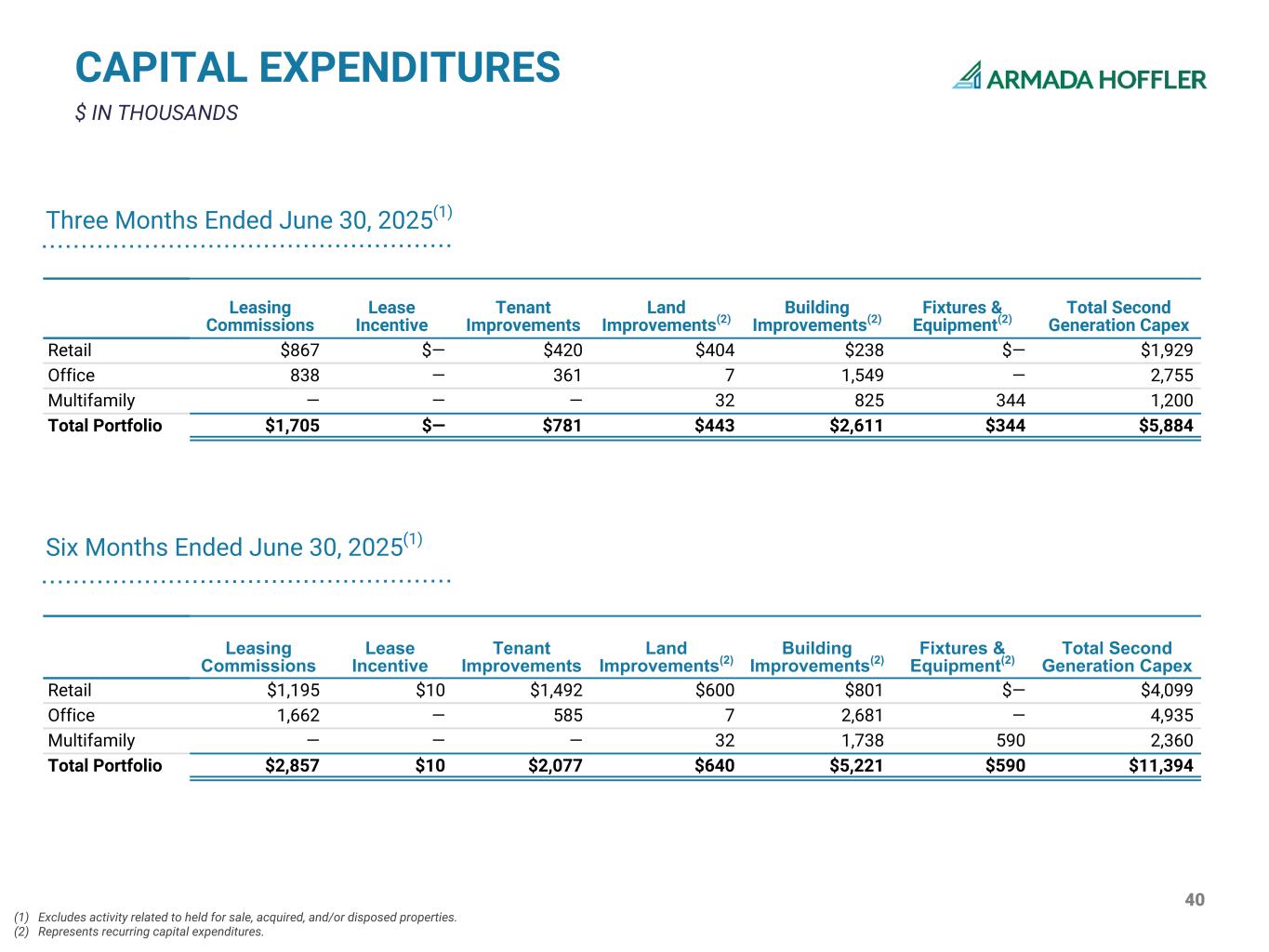 CAPITAL EXPENDITURES
$ IN THOUSANDS

ARMADA HOFFLER

Three Months Ended June 30, 2025$^{(1)}$

| | Leasing Commissions | Lease Incentive | Tenant Improvements | Land Improvements$^{(2)}$ | Building Improvements$^{(2)}$ | Fixtures & Equipment$^{(2)}$ | Total Second Generation Capex |
|---|---|---|---|---|---|---|---|
| Retail | $867 | $— | $420 | $404 | $238 | $— | $1,929 |
| Office | 838 | — | 361 | 7 | 1,549 | — | 2,755 |
| Multifamily | — | — | — | 32 | 825 | 344 | 1,200 |
| Total Portfolio | $1,705 | $— | $781 | $443 | $2,611 | $344 | $5,884 |

Six Months Ended June 30, 2025$^{(1)}$

| | Leasing Commissions | Lease Incentive | Tenant Improvements | Land Improvements$^{(2)}$ | Building Improvements$^{(2)}$ | Fixtures & Equipment$^{(2)}$ | Total Second Generation Capex |
|---|---|---|---|---|---|---|---|
| Retail | $1,195 | $10 | $1,492 | $600 | $801 | $— | $4,099 |
| Office | 1,662 | — | 585 | 7 | 2,681 | — | 4,935 |
| Multifamily | — | — | — | 32 | 1,738 | 590 | 2,360 |
| Total Portfolio | $2,857 | $10 | $2,077 | $640 | $5,221 | $590 | $11,394 |

40

(1) Excludes activity related to held for sale, acquired, and/or disposed properties.
(2) Represents recurring capital expenditures.